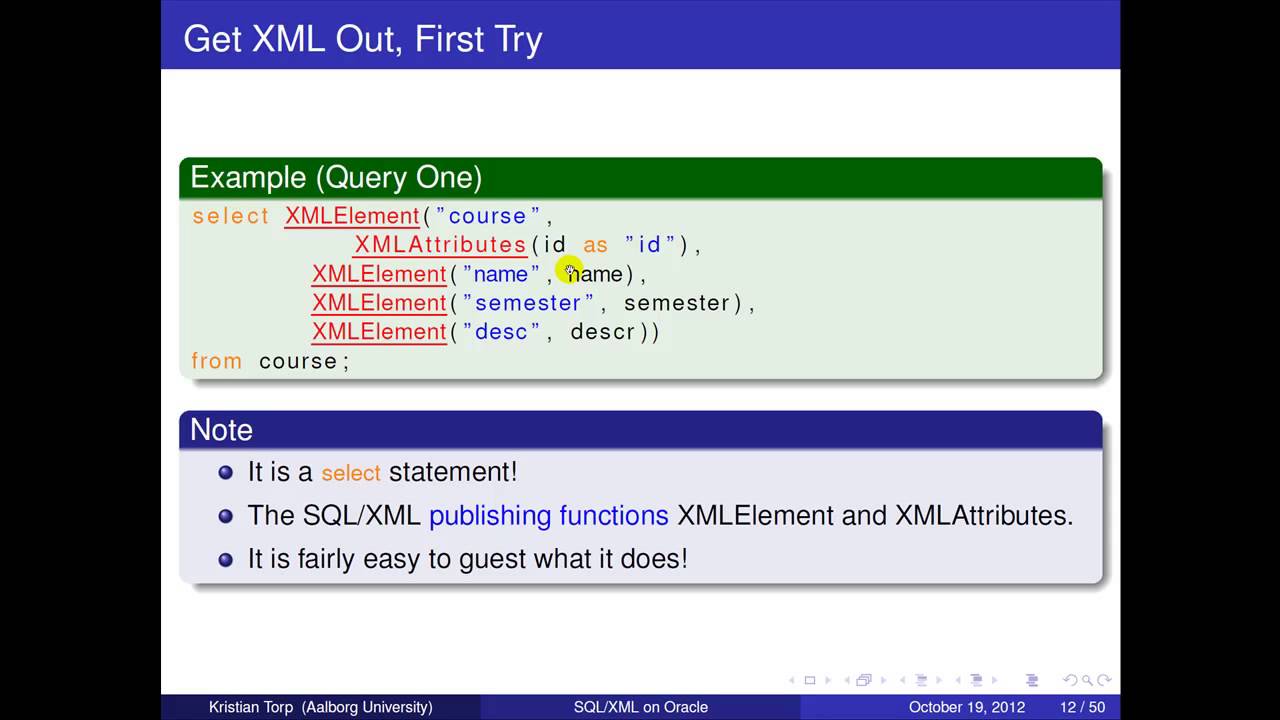 Get XML Out, First Try

Example (Query One)

select XMLElement("course",
        XMLAttributes(id as "id"),
      XMLElement("name", name),
      XMLElement("semester", semester),
      XMLElement("desc", descr))
from course;

Note

- It is a select statement!
- The SQL/XML publishing functions XMLElement and XMLAttributes.
- It is fairly easy to guest what it does!

Kristian Torp (Aalborg University) SQL/XML on Oracle October 19, 2012 12 / 50